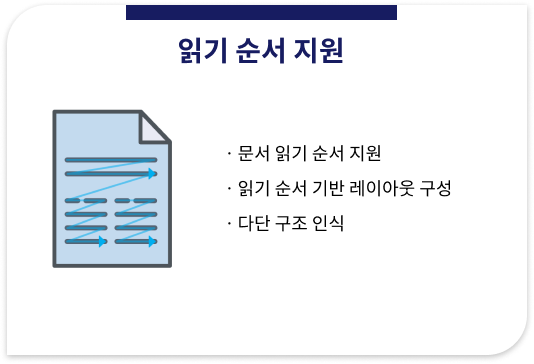 읽기 순서 지원

· 문서 읽기 순서 지원

· 읽기 순서 기반 레이아웃 구성

· 다단 구조 인식